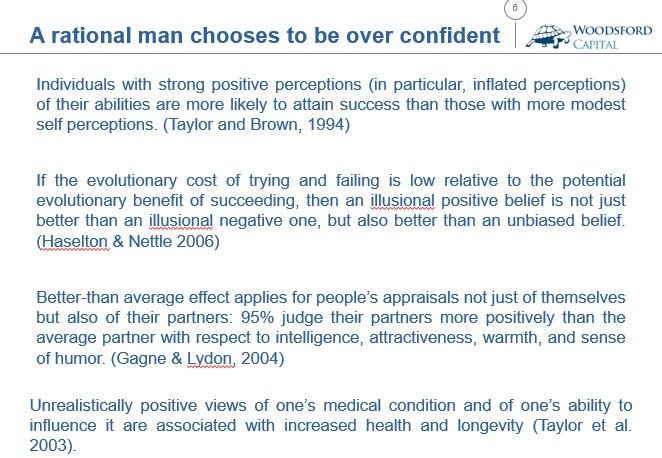 6

A rational man chooses to be over confident

WOODSFORD CAPITAL

Individuals with strong positive perceptions (in particular, inflated perceptions) of their abilities are more likely to attain success than those with more modest self perceptions. (Taylor and Brown, 1994)

If the evolutionary cost of trying and failing is low relative to the potential evolutionary benefit of succeeding, then an illusional positive belief is not just better than an illusional negative one, but also better than an unbiased belief. (Haselton & Nettle 2006)

Better-than average effect applies for people's appraisals not just of themselves but also of their partners: 95% judge their partners more positively than the average partner with respect to intelligence, attractiveness, warmth, and sense of humor. (Gagne & Lydon, 2004)

Unrealistically positive views of one's medical condition and of one's ability to influence it are associated with increased health and longevity (Taylor et al. 2003).